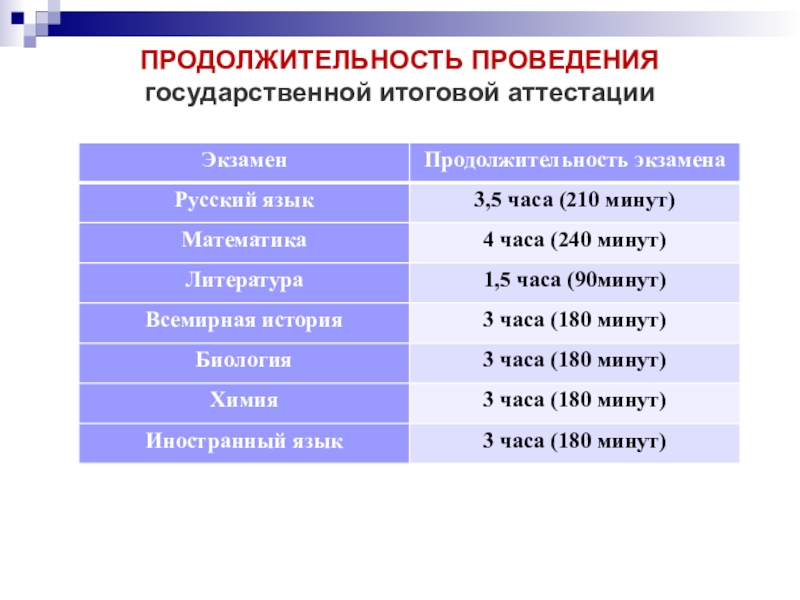 ПРОДОЛЖИТЕЛЬНОСТЬ ПРОВЕДЕНИЯ
государственной итоговой аттестации

| Экзамен | Продолжительность экзамена |
|---|---|
| Русский язык | 3,5 часа (210 минут) |
| Математика | 4 часа (240 минут) |
| Литература | 1,5 часа (90минут) |
| Всемирная история | 3 часа (180 минут) |
| Биология | 3 часа (180 минут) |
| Химия | 3 часа (180 минут) |
| Иностранный язык | 3 часа (180 минут) |